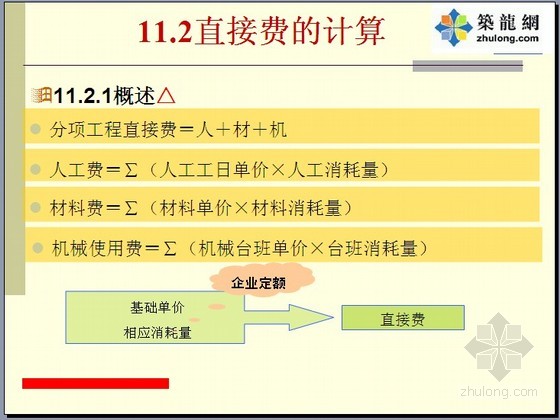 11.2直接费的计算

築龍網
zhulong.com

11.2.1概述△

分项工程直接费＝人＋材＋机

人工费＝Σ（人工工日单价×人工消耗量）

材料费＝Σ（材料单价×材料消耗量）

机械使用费＝Σ（机械台班单价×台班消耗量）

企业定额

基础单价
相应消耗量

直接费

zhulong.com